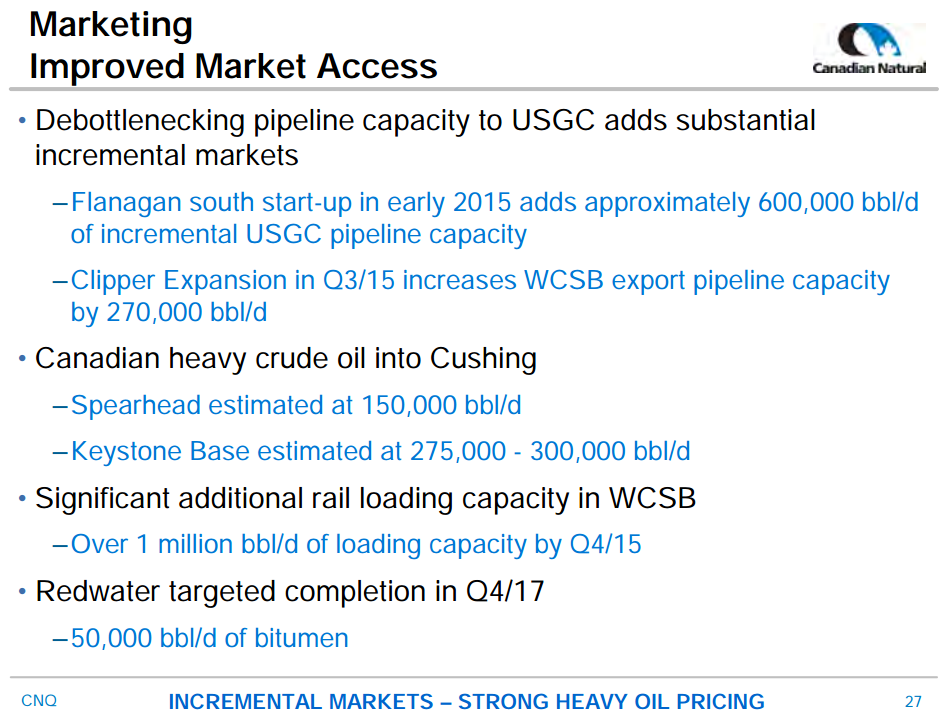 Marketing
Improved Market Access

Canadian Natural

• Debottlenecking pipeline capacity to USGC adds substantial incremental markets

– Flanagan south start-up in early 2015 adds approximately 600,000 bbl/d of incremental USGC pipeline capacity

– Clipper Expansion in Q3/15 increases WCSB export pipeline capacity by 270,000 bbl/d

• Canadian heavy crude oil into Cushing

– Spearhead estimated at 150,000 bbl/d

– Keystone Base estimated at 275,000 - 300,000 bbl/d

• Significant additional rail loading capacity in WCSB

– Over 1 million bbl/d of loading capacity by Q4/15

• Redwater targeted completion in Q4/17

– 50,000 bbl/d of bitumen

CNQ

INCREMENTAL MARKETS – STRONG HEAVY OIL PRICING

27